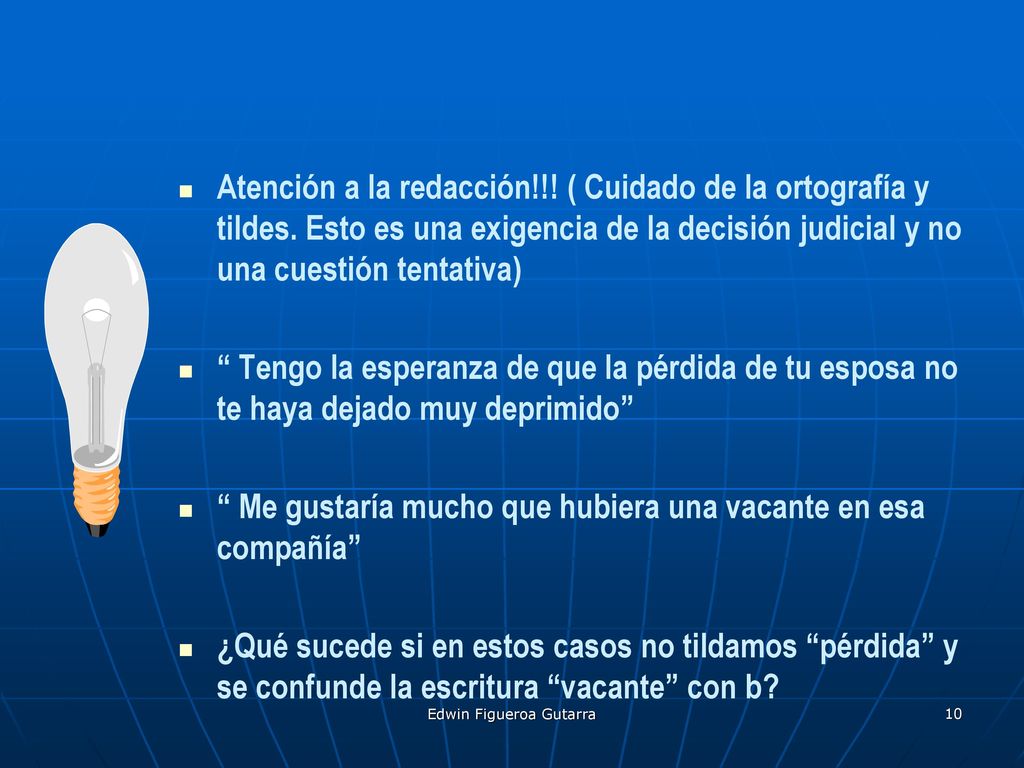 Atención a la redacción!!! ( Cuidado de la ortografía y tildes. Esto es una exigencia de la decisión judicial y no una cuestión tentativa)

“ Tengo la esperanza de que la pérdida de tu esposa no te haya dejado muy deprimido”

“ Me gustaría mucho que hubiera una vacante en esa compañía”

¿Qué sucede si en estos casos no tildamos “pérdida” y se confunde la escritura “vacante” con b?

Edwin Figueroa Gutarra

10